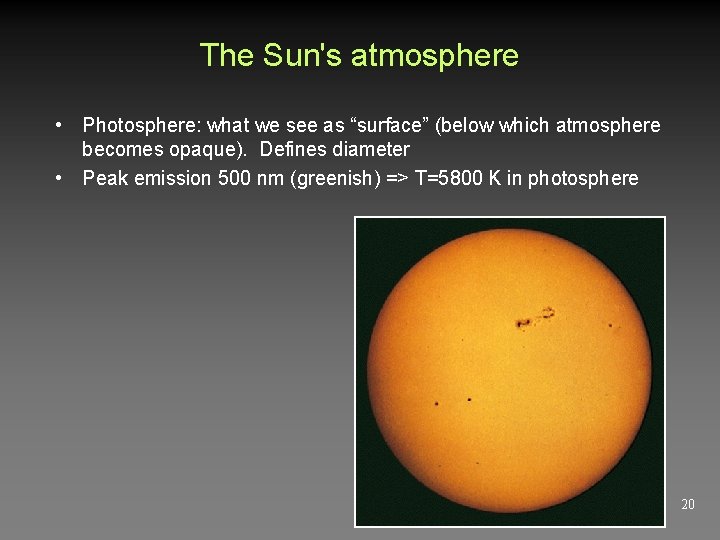 The Sun's atmosphere

• Photosphere: what we see as “surface” (below which atmosphere becomes opaque). Defines diameter
• Peak emission 500 nm (greenish) => T=5800 K in photosphere

20